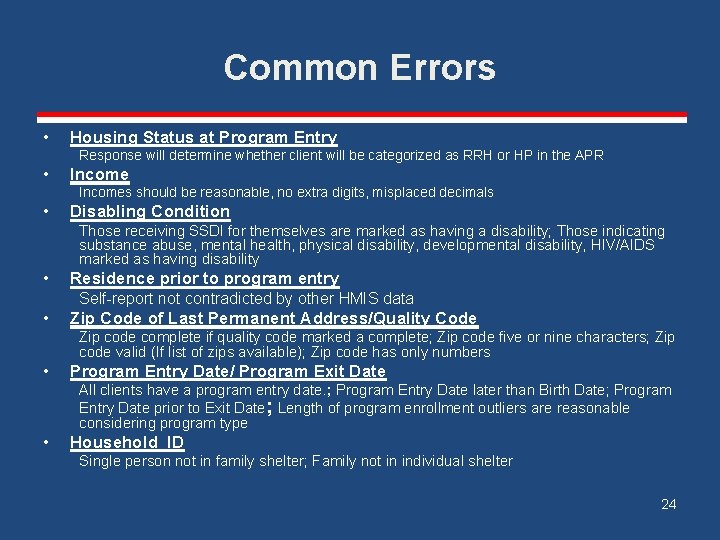 Common Errors

• Housing Status at Program Entry
Response will determine whether client will be categorized as RRH or HP in the APR

• Income
Incomes should be reasonable, no extra digits, misplaced decimals

• Disabling Condition
Those receiving SSDI for themselves are marked as having a disability; Those indicating substance abuse, mental health, physical disability, developmental disability, HIV/AIDS marked as having disability

• Residence prior to program entry
Self-report not contradicted by other HMIS data

• Zip Code of Last Permanent Address/Quality Code
Zip code complete if quality code marked a complete; Zip code five or nine characters; Zip code valid (If list of zips available); Zip code has only numbers

• Program Entry Date/ Program Exit Date
All clients have a program entry date.; Program Entry Date later than Birth Date; Program Entry Date prior to Exit Date; Length of program enrollment outliers are reasonable considering program type

• Household ID
Single person not in family shelter; Family not in individual shelter

24